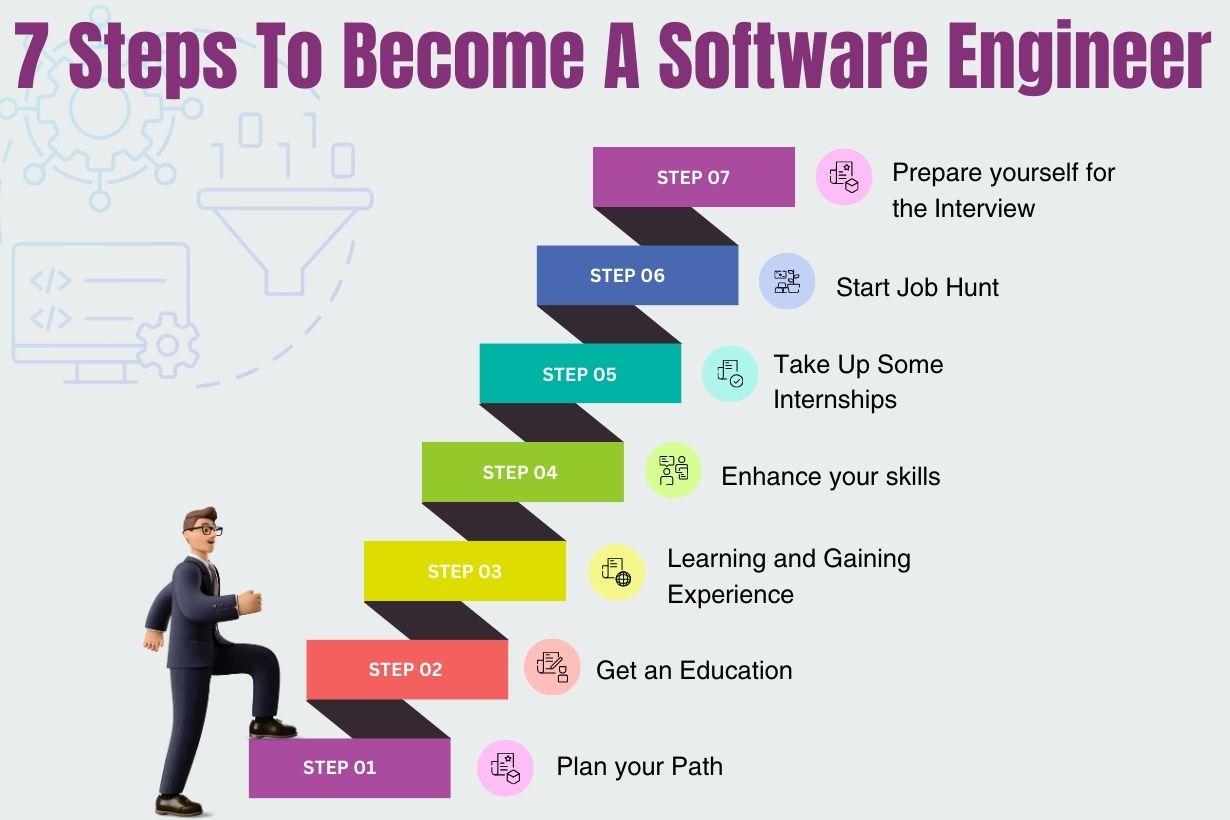 7 Steps To Become A Software Engineer

STEP 07 Prepare yourself for the Interview

STEP 06 Start Job Hunt

STEP 05 Take Up Some Internships

STEP 04 Enhance your skills

STEP 03 Learning and Gaining Experience

STEP 02 Get an Education

STEP 01 Plan your Path